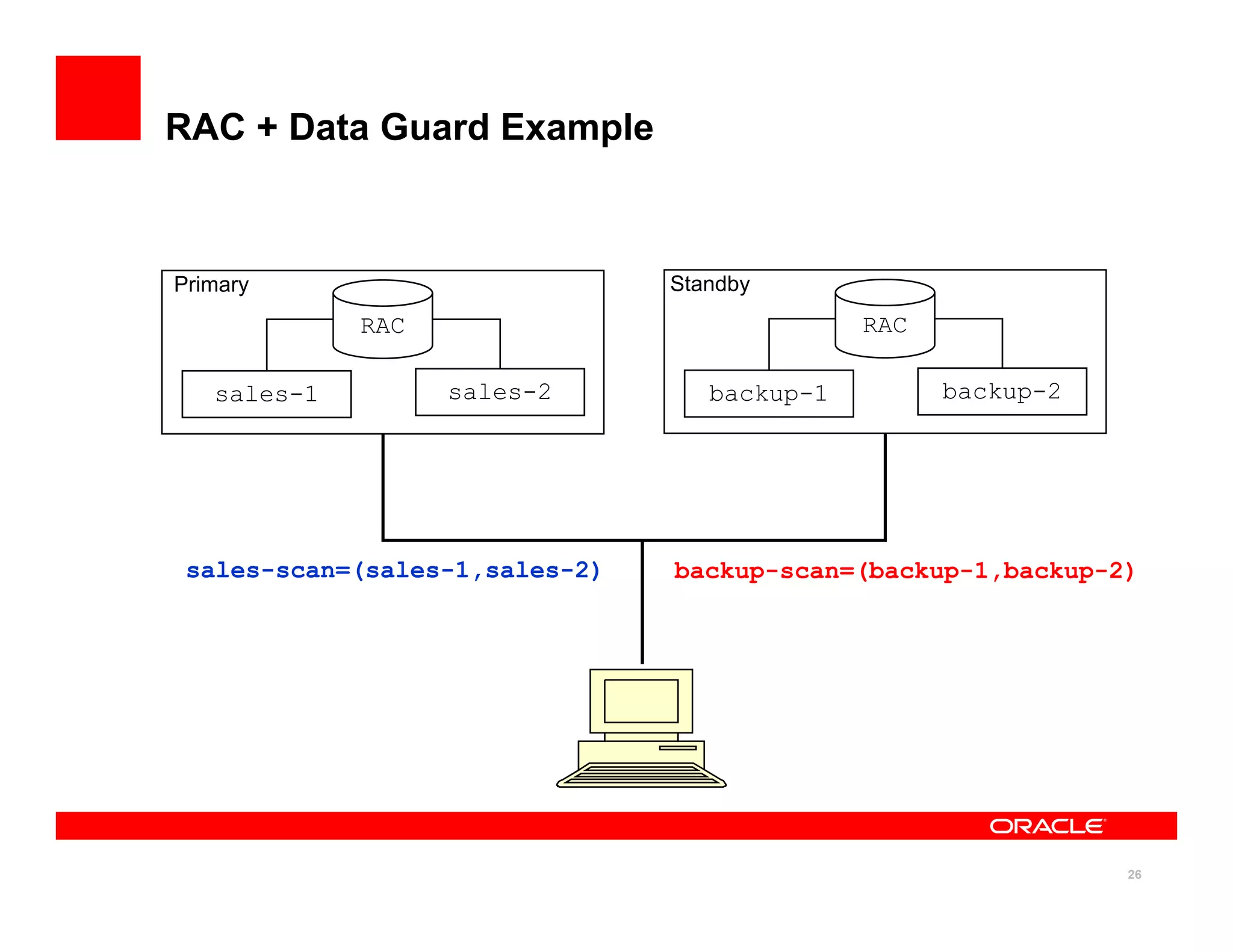 RAC + Data Guard Example

Primary

RAC

sales-1

sales-2

Standby

RAC

backup-1

backup-2

sales-scan=(sales-1,sales-2)

backup-scan=(backup-1,backup-2)

ORACLE

26